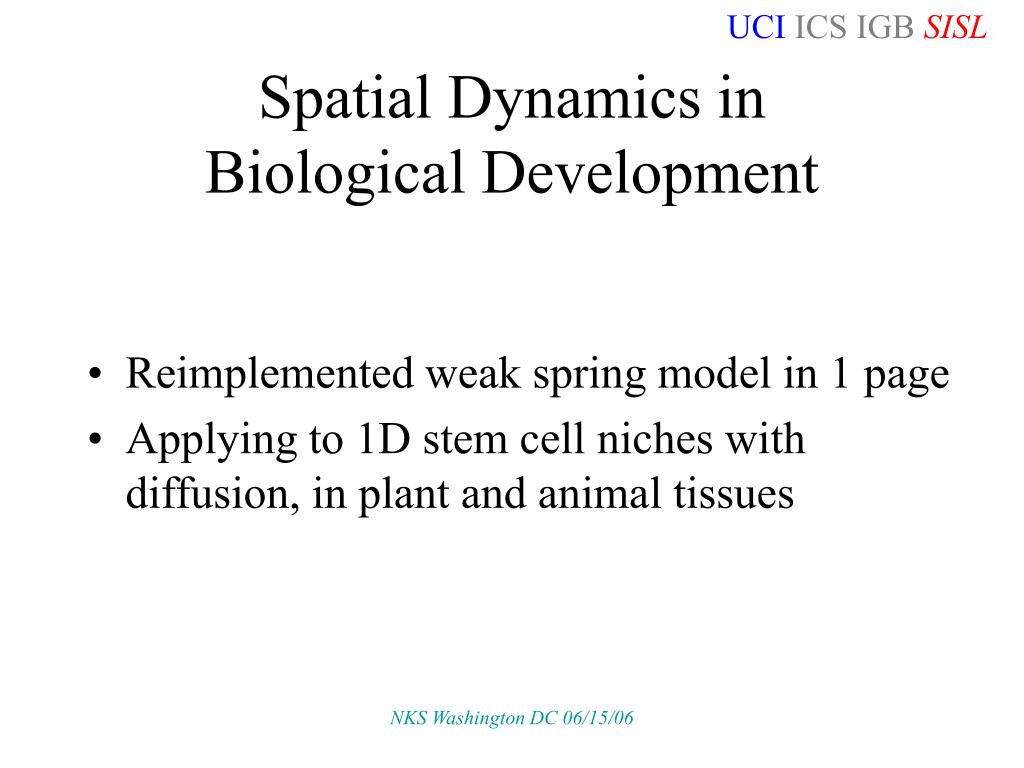 UCI ICS IGB SISL

Spatial Dynamics in Biological Development

• Reimplemented weak spring model in 1 page
• Applying to 1D stem cell niches with diffusion, in plant and animal tissues

NKS Washington DC 06/15/06